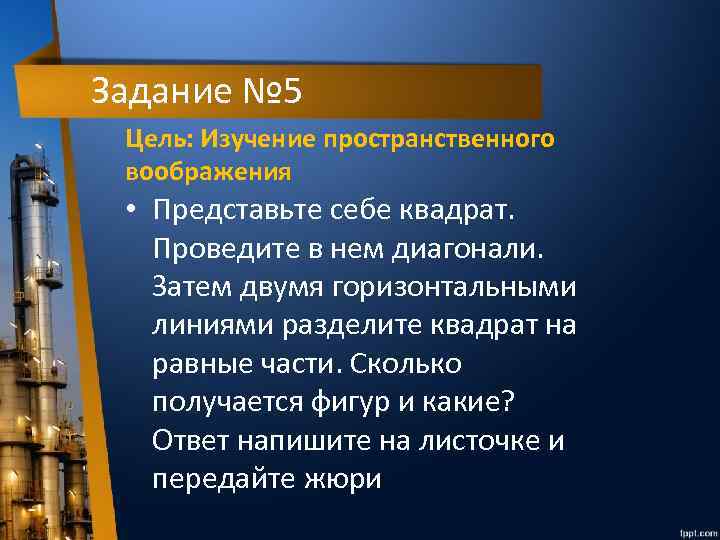 Задание №5

Цель: Изучение пространственного воображения

• Представьте себе квадрат. Проведите в нем диагонали. Затем двумя горизонтальными линиями разделите квадрат на равные части. Сколько получается фигур и какие? Ответ напишите на листочке и передайте жюри

fppt.com